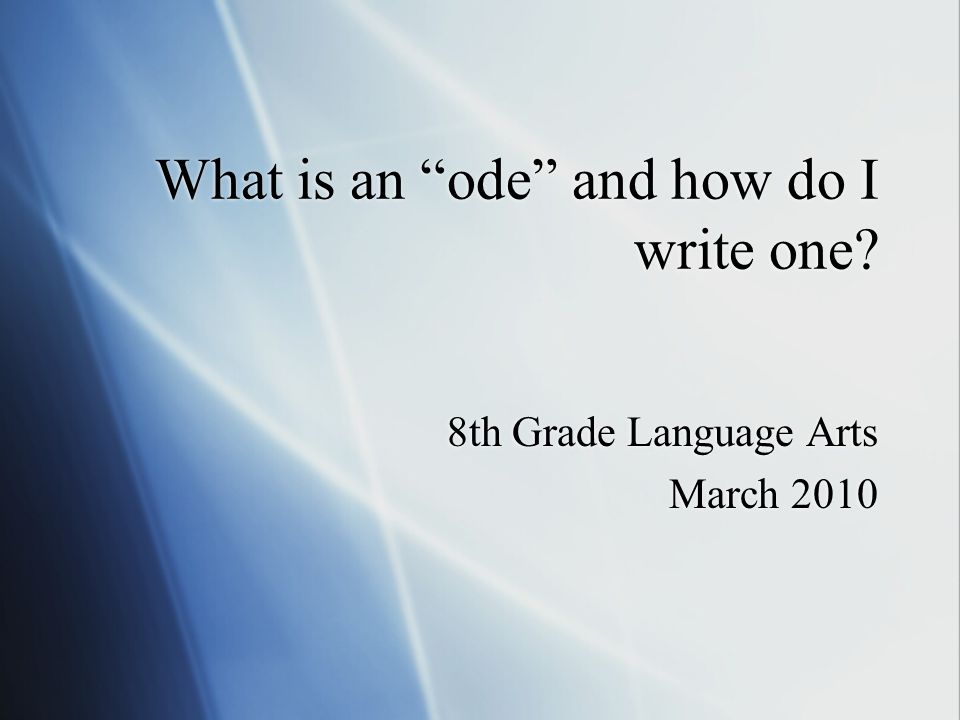 What is an “ode” and how do I write one?

8th Grade Language Arts
March 2010